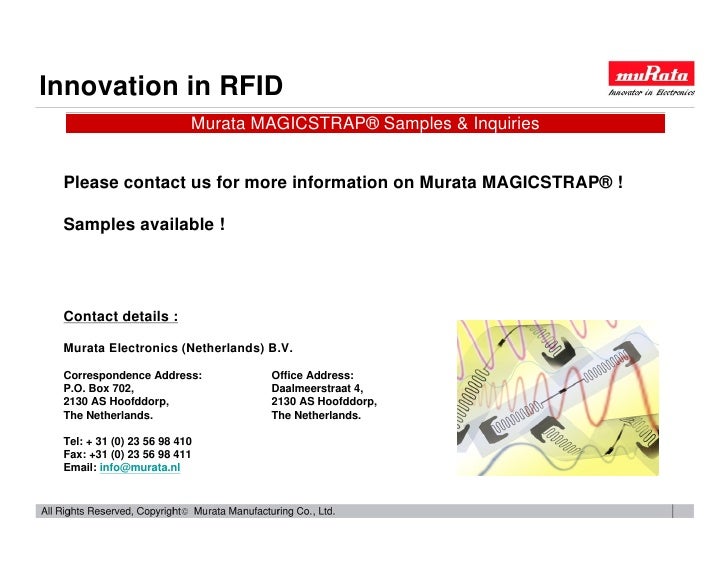 Innovation in RFID

muRata
Innovator in Electronics

Murata MAGICSTRAP® Samples & Inquiries

Please contact us for more information on Murata MAGICSTRAP® !

Samples available !

Contact details :

Murata Electronics (Netherlands) B.V.

Correspondence Address:
P.O. Box 702,
2130 AS Hoofddorp,
The Netherlands.

Office Address:
Daalmeerstraat 4,
2130 AS Hoofddorp,
The Netherlands.

Tel: + 31 (0) 23 56 98 410
Fax: +31 (0) 23 56 98 411
Email: info@murata.nl

All Rights Reserved, Copyright© Murata Manufacturing Co., Ltd.